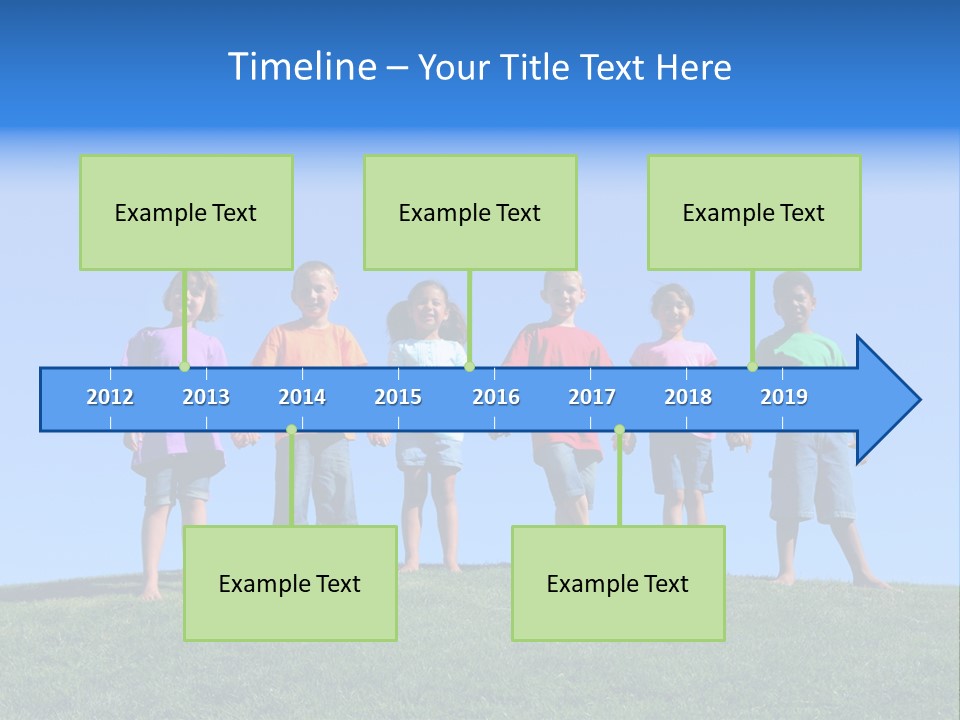 Timeline – Your Title Text Here

Example Text

Example Text

Example Text

2012 2013 2014 2015 2016 2017 2018 2019

Example Text

Example Text